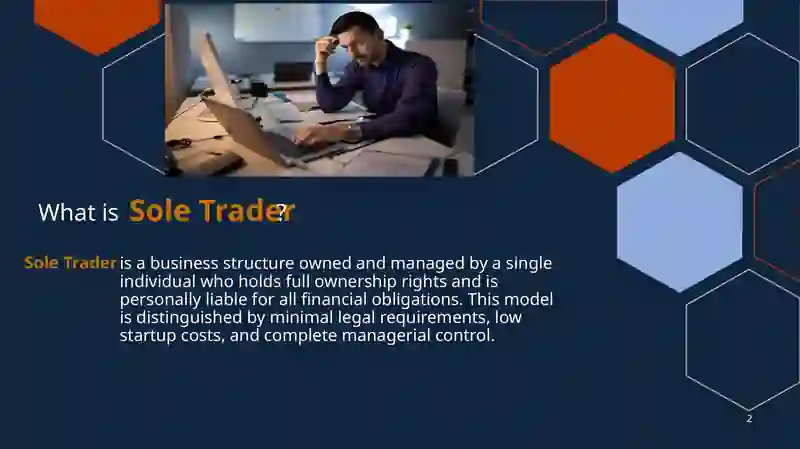 What is Sole Trader?

Sole Trader is a business structure owned and managed by a single individual who holds full ownership rights and is personally liable for all financial obligations. This model is distinguished by minimal legal requirements, low startup costs, and complete managerial control.

2